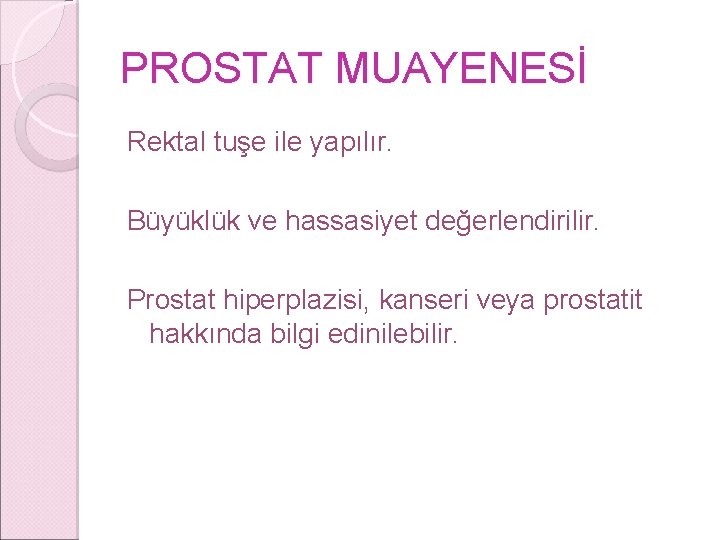 PROSTAT MUAYENESİ

Rektal tuşe ile yapılır.

Büyüklük ve hassasiyet değerlendirilir.

Prostat hiperplazisi, kanseri veya prostatit hakkında bilgi edinilebilir.